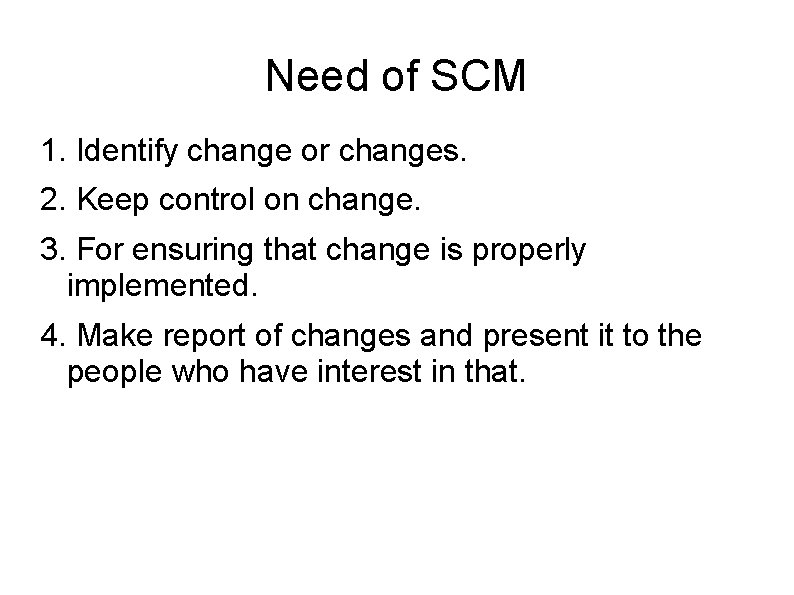 Need of SCM

1. Identify change or changes.

2. Keep control on change.

3. For ensuring that change is properly implemented.

4. Make report of changes and present it to the people who have interest in that.